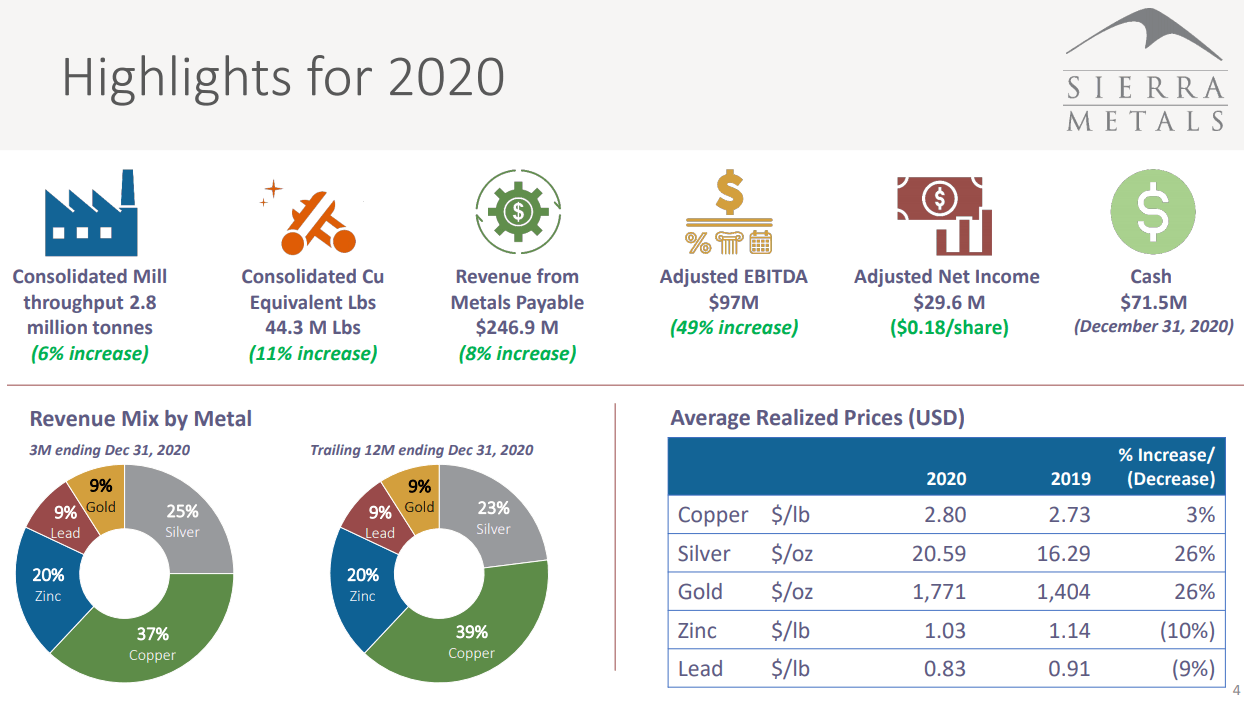 Highlights for 2020

SIERRA METALS

Consolidated Mill throughput 2.8 million tonnes
(6% increase)

Consolidated Cu Equivalent Lbs 44.3 M Lbs
(11% increase)

Revenue from Metals Payable $246.9 M
(8% increase)

Adjusted EBITDA $97M
(49% increase)

Adjusted Net Income $29.6 M
($0.18/share)

Cash $71.5M
(December 31, 2020)

Revenue Mix by Metal

3M ending Dec 31, 2020

9% Gold
25% Silver
37% Copper
20% Zinc
9% Lead

Trailing 12M ending Dec 31, 2020

9% Gold
23% Silver
39% Copper
20% Zinc
9% Lead

Average Realized Prices (USD)

| | | 2020 | 2019 | % Increase/ (Decrease) |
|---|---|---|---|---|
| Copper | $/lb | 2.80 | 2.73 | 3% |
| Silver | $/oz | 20.59 | 16.29 | 26% |
| Gold | $/oz | 1,771 | 1,404 | 26% |
| Zinc | $/lb | 1.03 | 1.14 | (10%) |
| Lead | $/lb | 0.83 | 0.91 | (9%) |

4